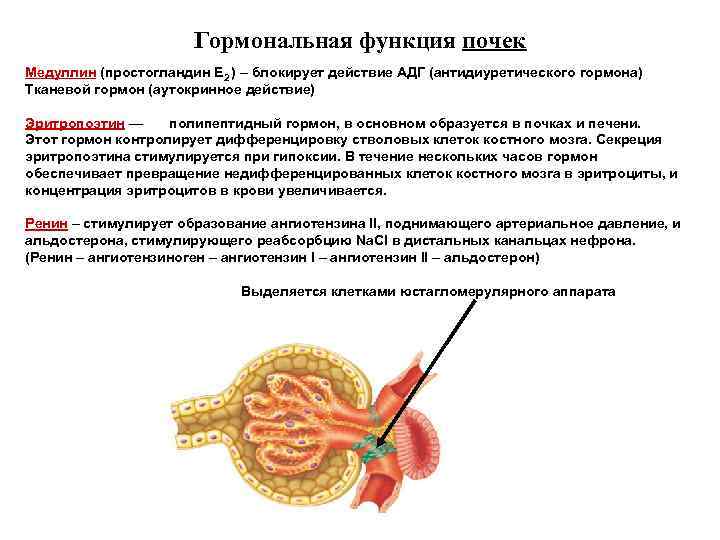 Гормональная функция почек

Медуллин (простогландин $E_2$) – блокирует действие АДГ (антидиуретического гормона)
Тканевой гормон (аутокринное действие)

Эритропоэтин — полипептидный гормон, в основном образуется в почках и печени. Этот гормон контролирует дифференцировку стволовых клеток костного мозга. Секреция эритропоэтина стимулируется при гипоксии. В течение нескольких часов гормон обеспечивает превращение недифференцированных клеток костного мозга в эритроциты, и концентрация эритроцитов в крови увеличивается.

Ренин – стимулирует образование ангиотензина II, поднимающего артериальное давление, и альдостерона, стимулирующего реабсорбцию NaCl в дистальных канальцах нефрона. (Ренин – ангиотензиноген – ангиотензин I – ангиотензин II – альдостерон)

Выделяется клетками юстагломерулярного аппарата